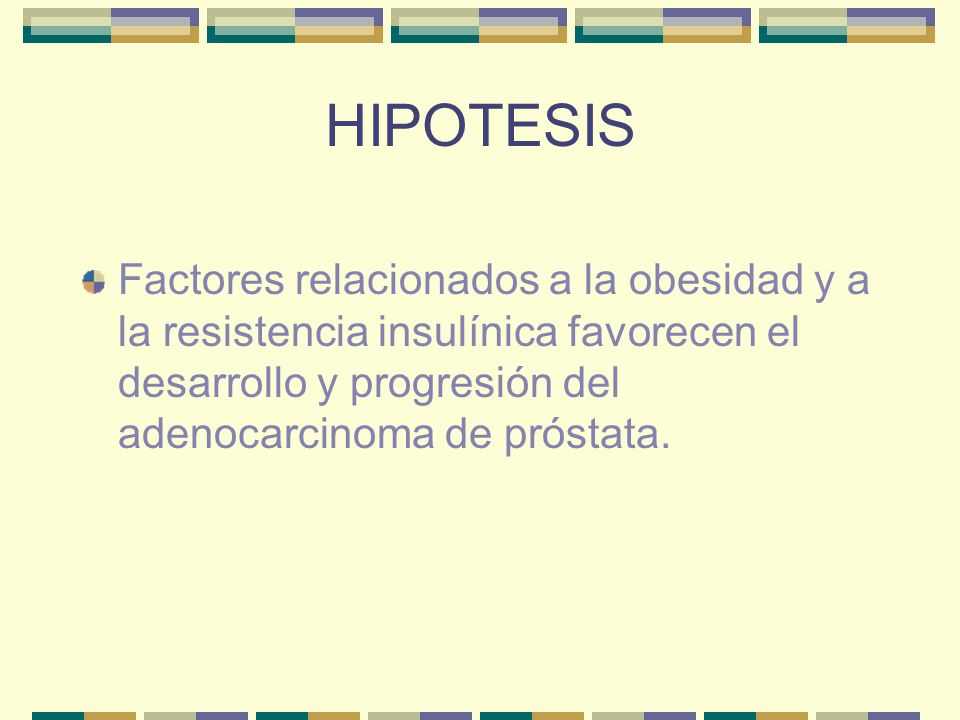 HIPOTESIS

Factores relacionados a la obesidad y a la resistencia insulínica favorecen el desarrollo y progresión del adenocarcinoma de próstata.